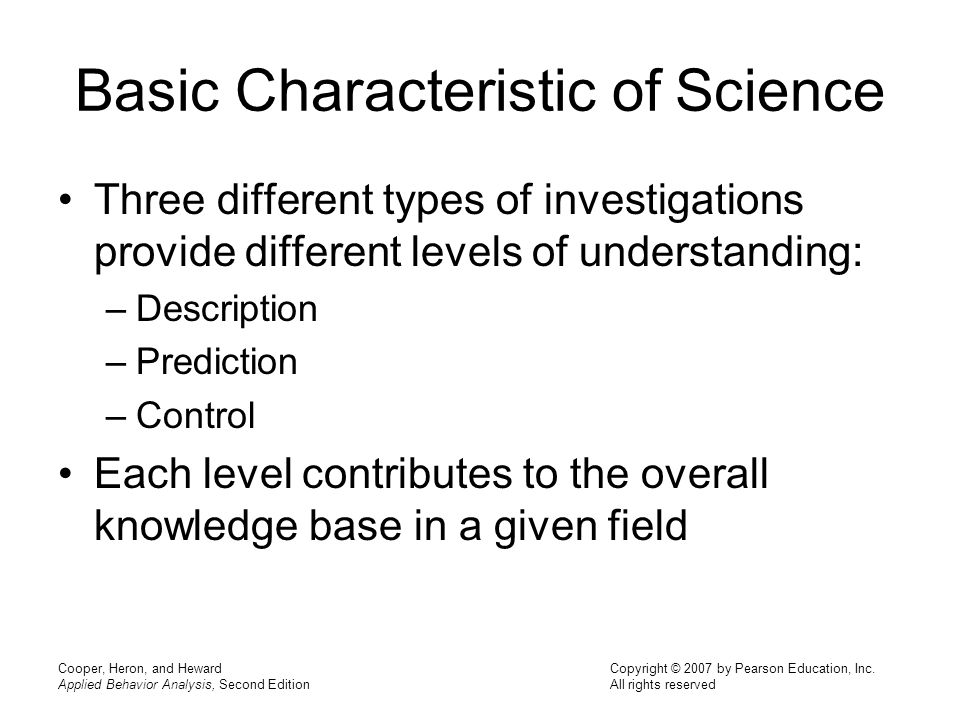 Basic Characteristic of Science

• Three different types of investigations provide different levels of understanding:

– Description

– Prediction

– Control

• Each level contributes to the overall knowledge base in a given field

Cooper, Heron, and Heward
Applied Behavior Analysis, Second Edition

Copyright © 2007 by Pearson Education, Inc.
All rights reserved